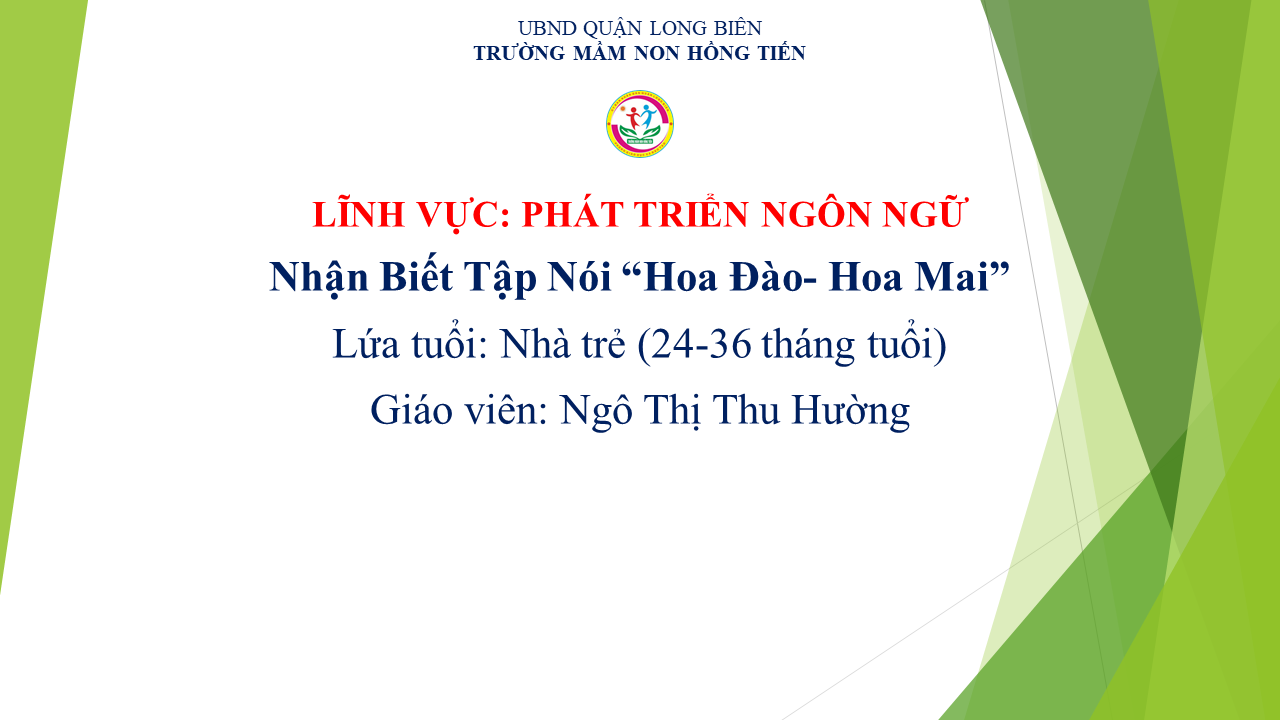 UBND QUẬN LONG BIÊN
TRƯỜNG MẦM NON HỒNG TIẾN

LĨNH VỰC: PHÁT TRIỂN NGÔN NGỮ

Nhận Biết Tập Nói “Hoa Đào- Hoa Mai”

Lứa tuổi: Nhà trẻ (24-36 tháng tuổi)

Giáo viên: Ngô Thị Thu Hường